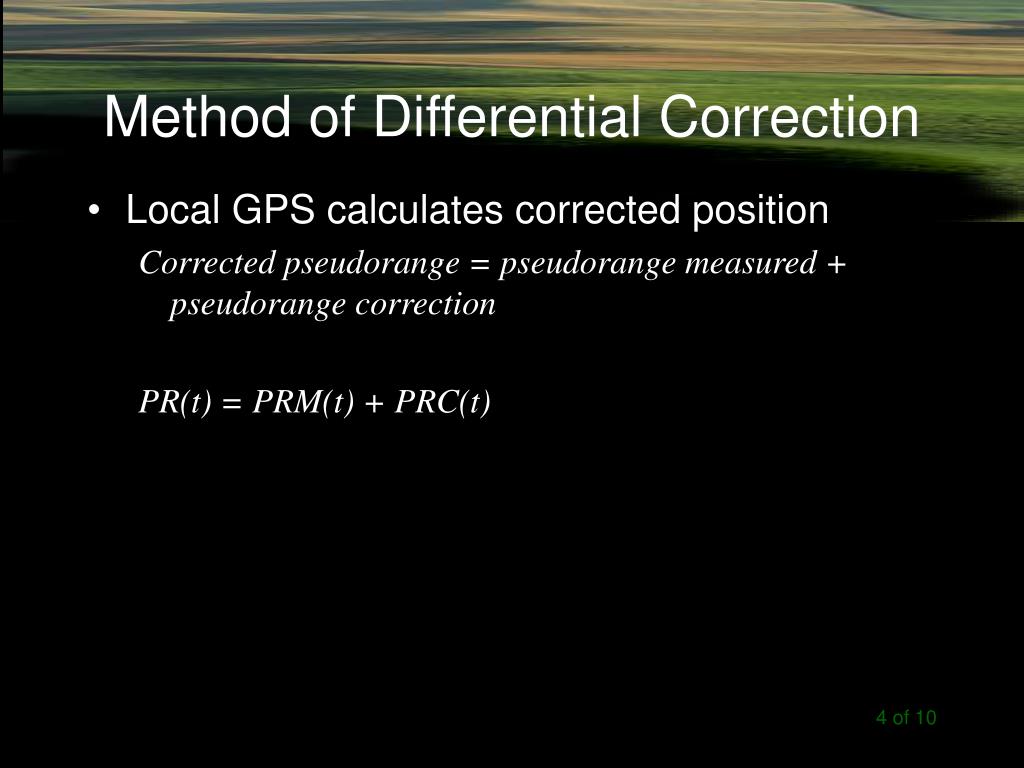 Method of Differential Correction

• Local GPS calculates corrected position

Corrected pseudorange = pseudorange measured + pseudorange correction

$PR(t) = PRM(t) + PRC(t)$

4 of 10